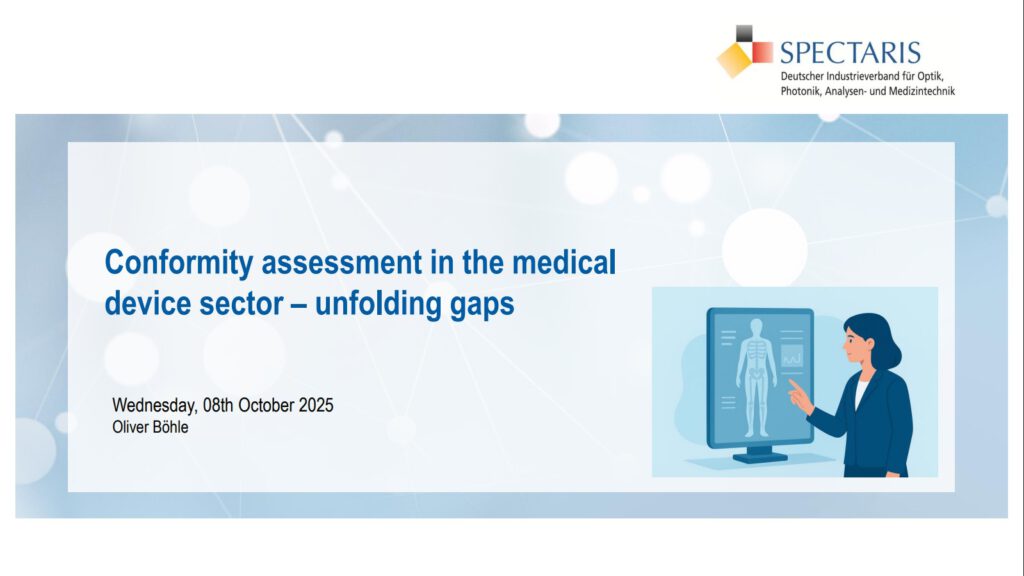 SPECTARIS
Deutscher Industrieverband für Optik, Photonik, Analysen- und Medizintechnik

Conformity assessment in the medical device sector – unfolding gaps

Wednesday, 08th October 2025
Oliver Böhle